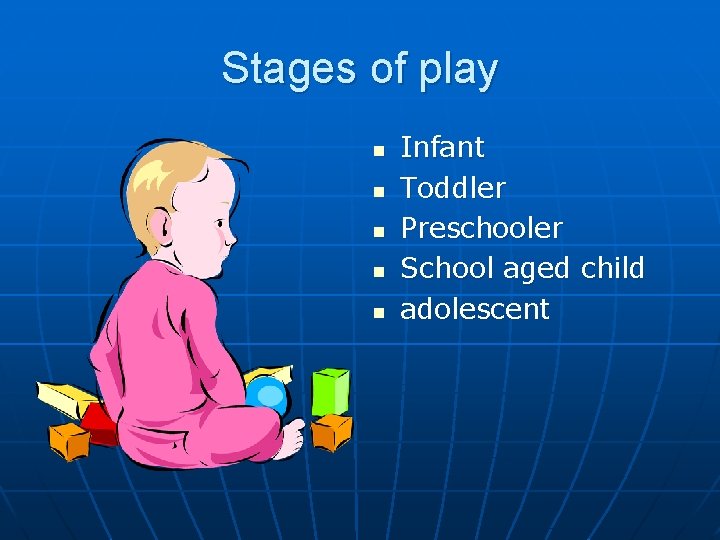 Stages of play

- Infant
- Toddler
- Preschooler
- School aged child
- adolescent